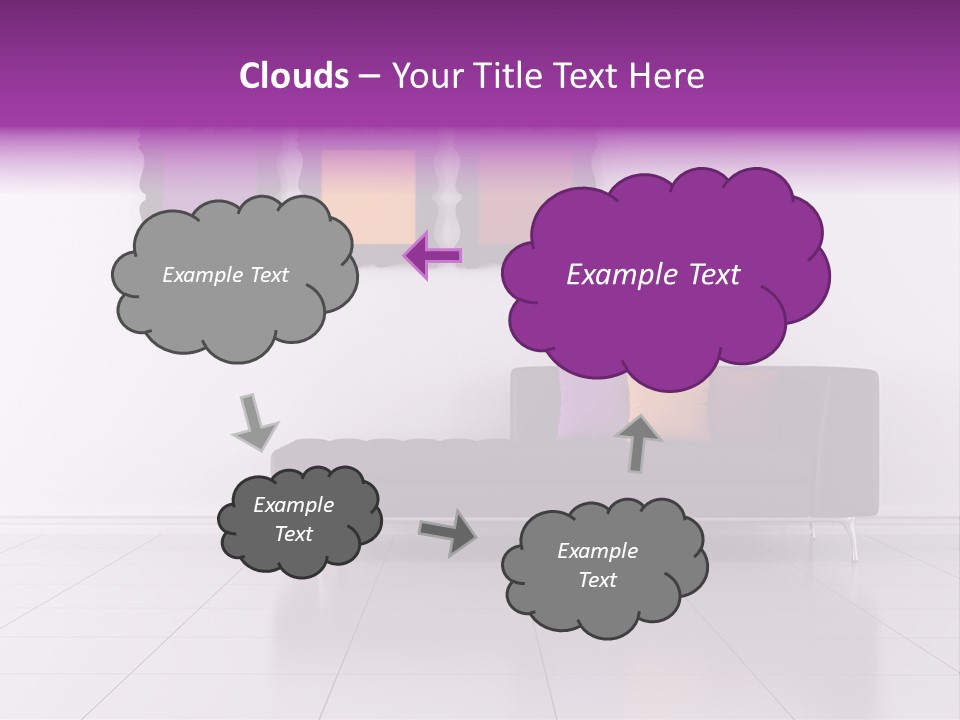 Clouds – Your Title Text Here

Example Text

Example Text

Example Text

Example Text